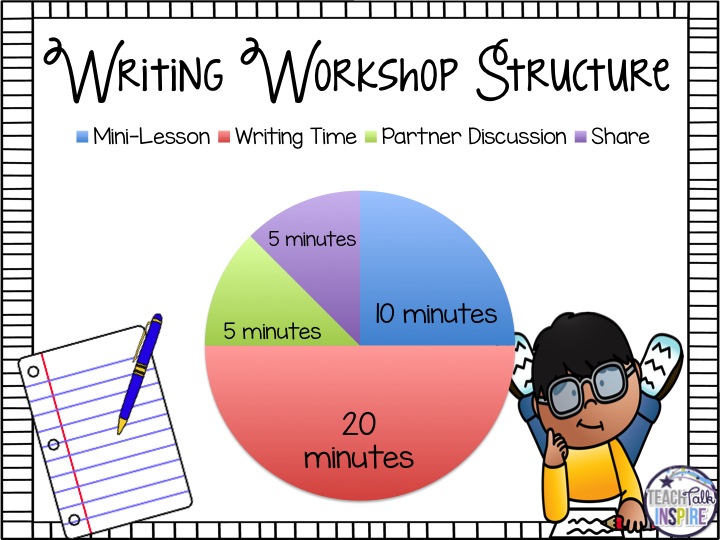 Writing Workshop Structure

Mini-Lesson Writing Time Partner Discussion Share

5 minutes

10 minutes

5 minutes

20 minutes

TEACH Talk INSPIRE